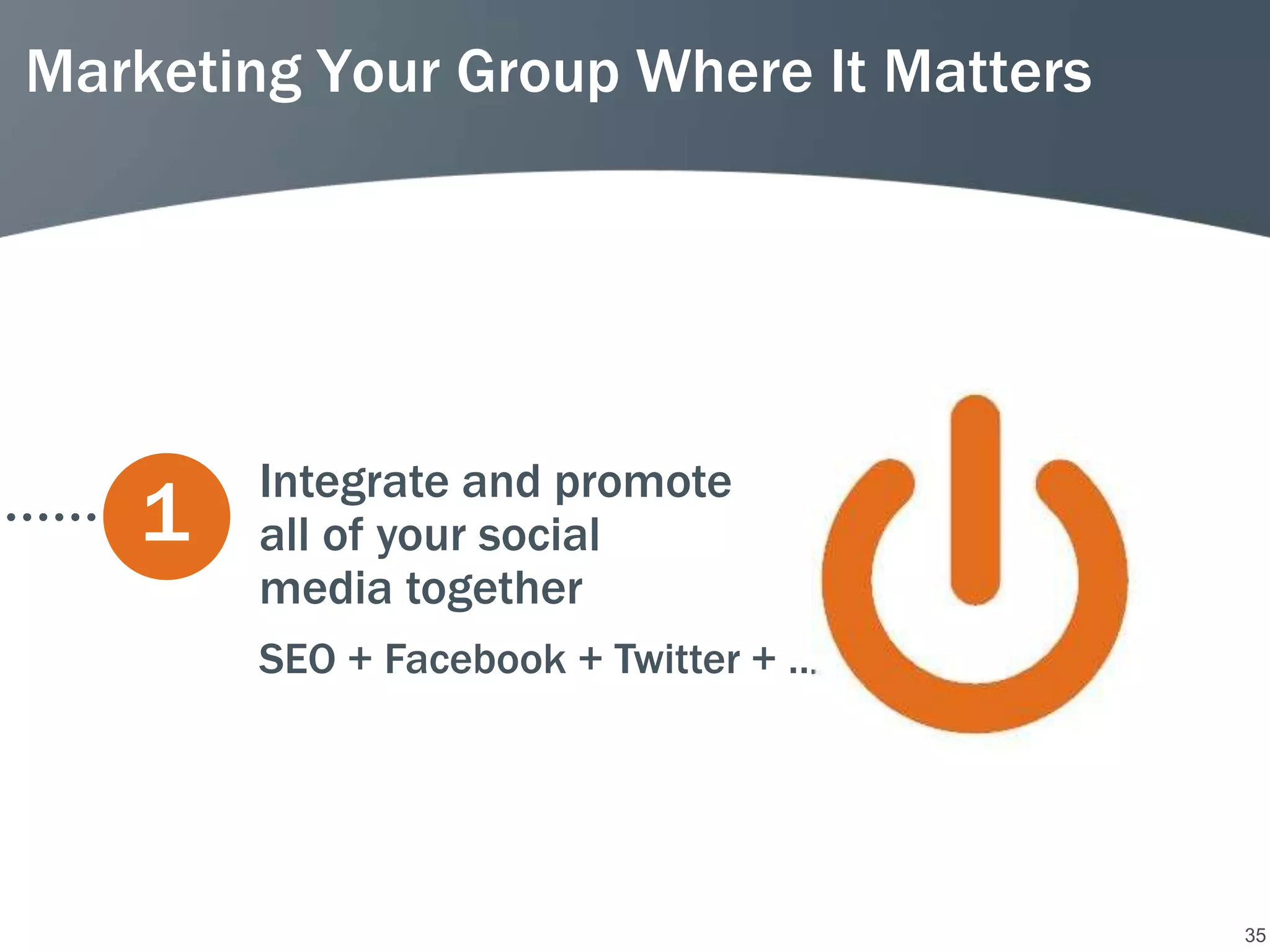 Marketing Your Group Where It Matters

1

Integrate and promote all of your social media together

SEO + Facebook + Twitter + ...

35